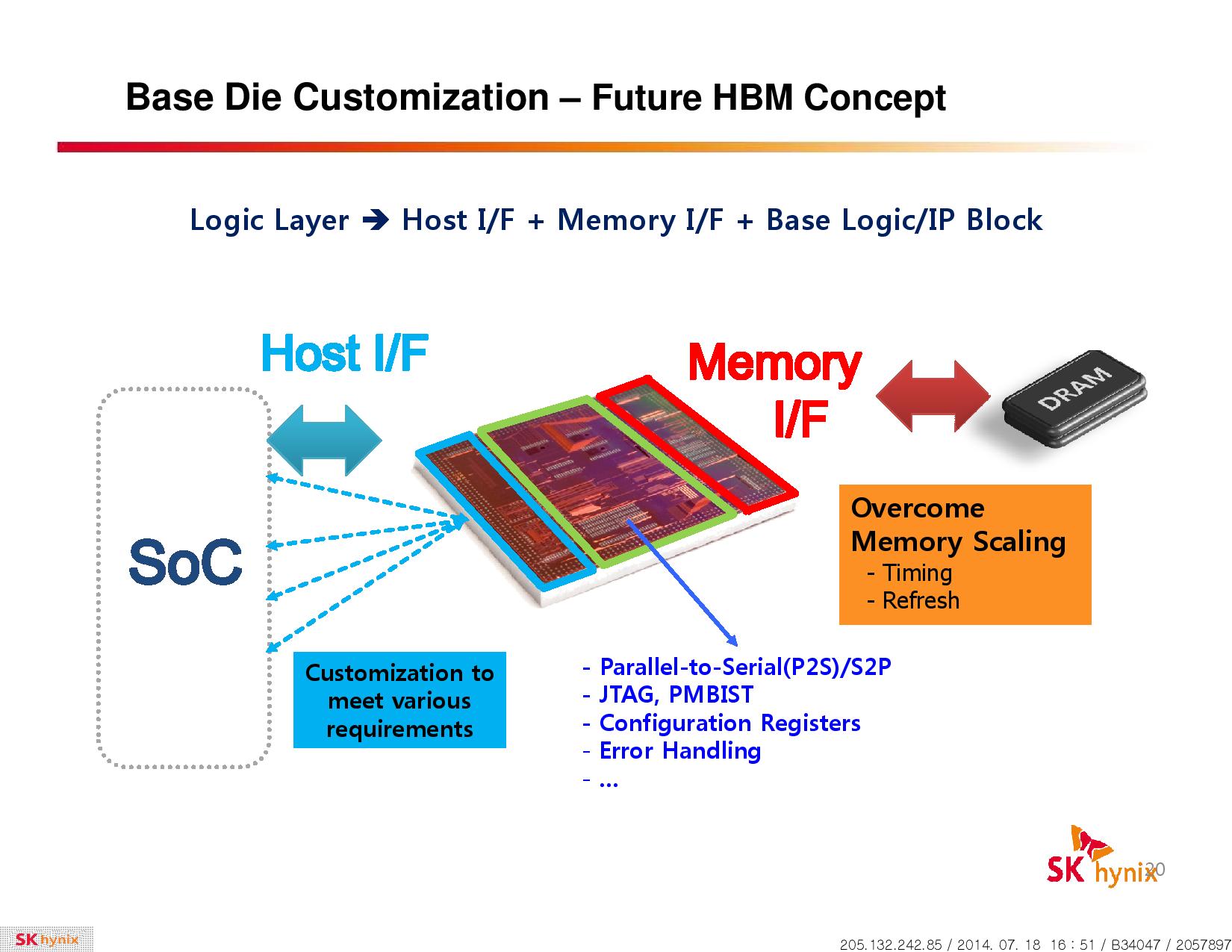 Base Die Customization – Future HBM Concept

Logic Layer ➔ Host I/F + Memory I/F + Base Logic/IP Block

Host I/F

Memory I/F

DRAM

SoC

Overcome Memory Scaling
- Timing
- Refresh

Customization to meet various requirements

- Parallel-to-Serial(P2S)/S2P
- JTAG, PMBIST
- Configuration Registers
- Error Handling
- …

SK hynix

20

SK hynix

205.132.242.85 / 2014. 07. 18 16 : 51 / B34047 / 2057897